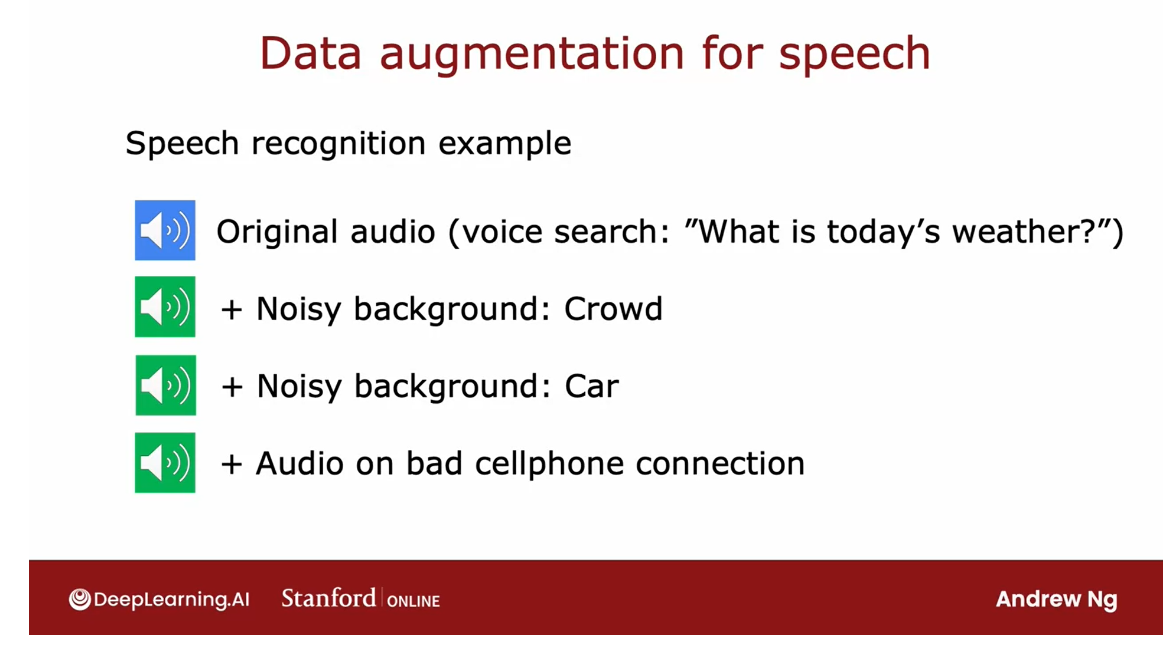 Data augmentation for speech

Speech recognition example

Original audio (voice search: ”What is today’s weather?”)

+ Noisy background: Crowd

+ Noisy background: Car

+ Audio on bad cellphone connection

DeepLearning.AI Stanford | ONLINE

Andrew Ng